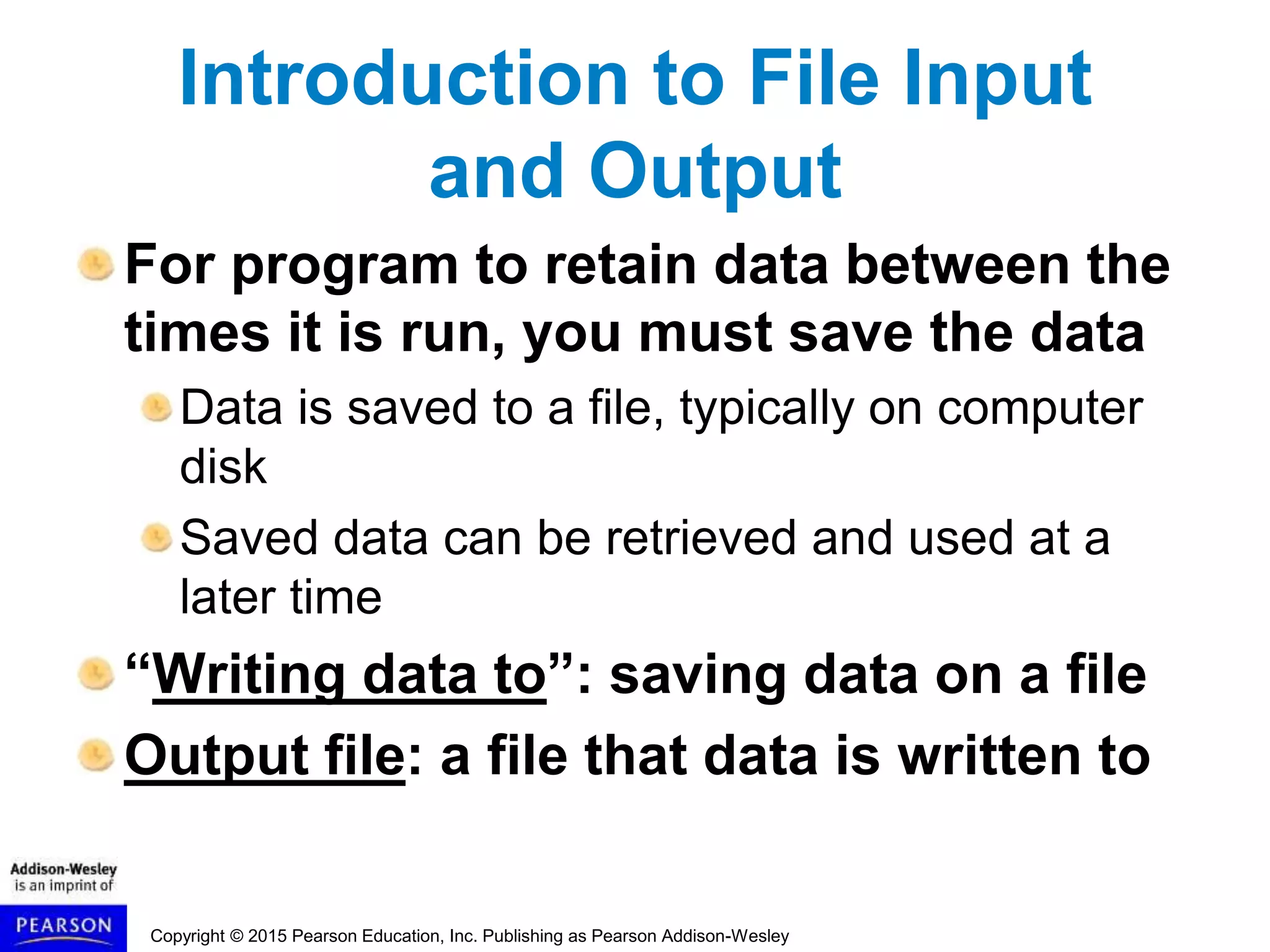 Introduction to File Input and Output

For program to retain data between the times it is run, you must save the data

Data is saved to a file, typically on computer disk

Saved data can be retrieved and used at a later time

“Writing data to”: saving data on a file

Output file: a file that data is written to

Addison-Wesley is an imprint of

PEARSON

Copyright © 2015 Pearson Education, Inc. Publishing as Pearson Addison-Wesley